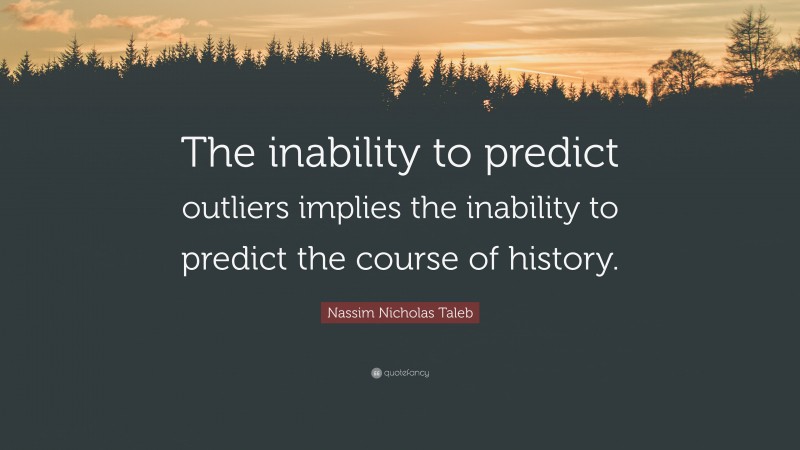 The inability to predict outliers implies the inability to predict the course of history.

Nassim Nicholas Taleb

quotefancy